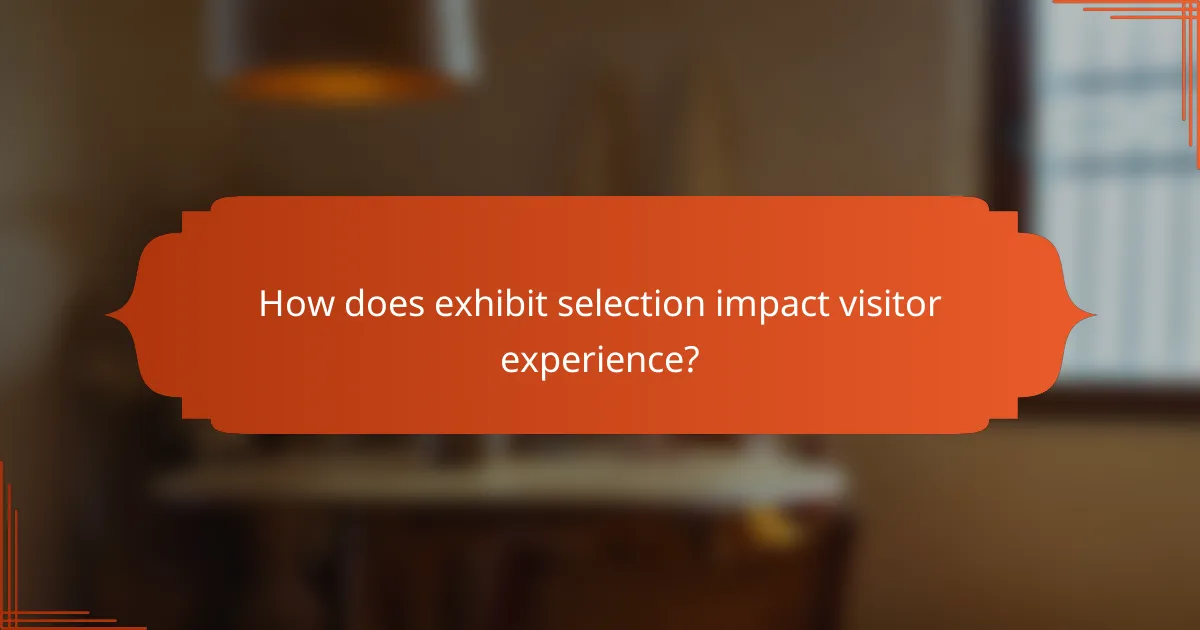 How does exhibit selection impact visitor experience?